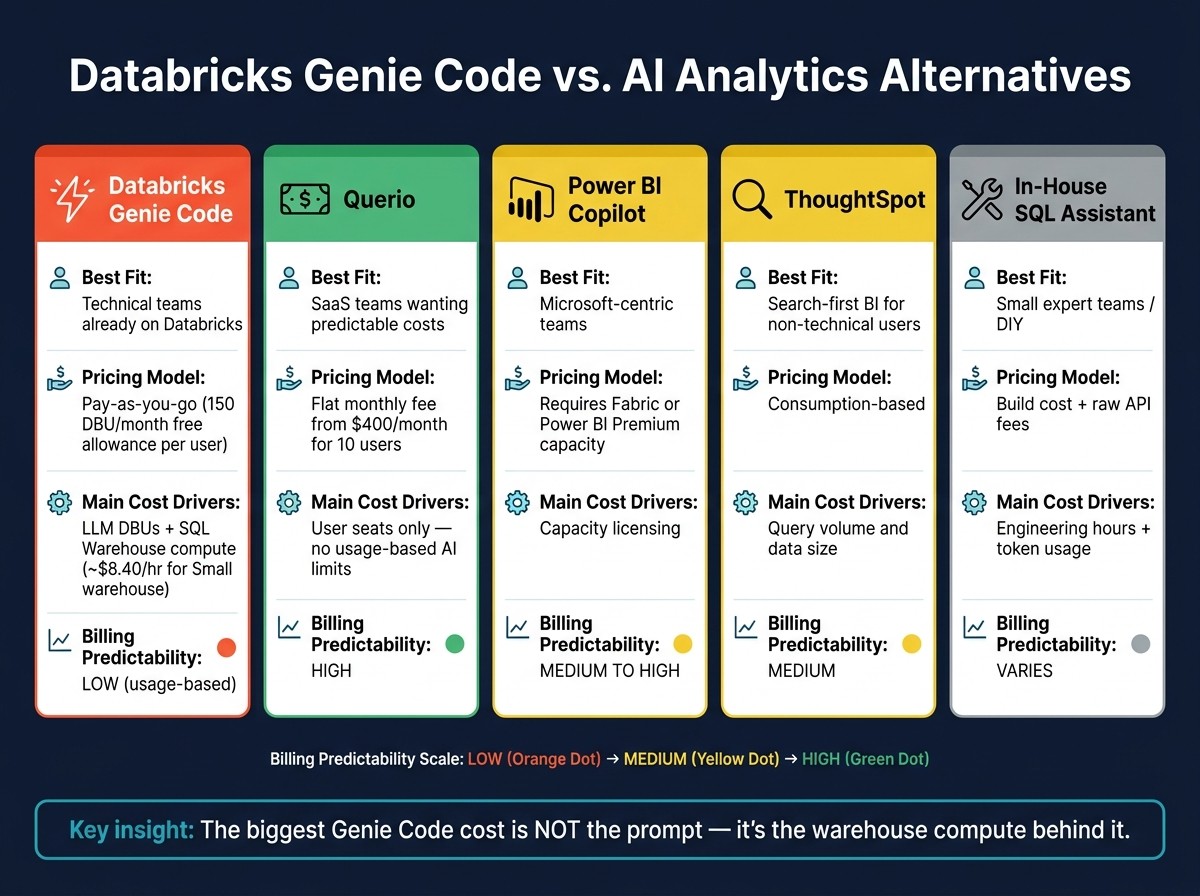 Databricks Genie Code vs. AI Analytics Alternatives

Databricks Genie Code

Best Fit:
Technical teams already on Databricks

Pricing Model:
Pay-as-you-go (150 DBU/month free allowance per user)

Main Cost Drivers:
LLM DBUs + SQL Warehouse compute (~$8.40/hr for Small warehouse)

Billing Predictability:
LOW (usage-based)

Querio

Best Fit:
SaaS teams wanting predictable costs

Pricing Model:
Flat monthly fee from $400/month for 10 users

Main Cost Drivers:
User seats only — no usage-based AI limits

Billing Predictability:
HIGH

Power BI Copilot

Best Fit:
Microsoft-centric teams

Pricing Model:
Requires Fabric or Power BI Premium capacity

Main Cost Drivers:
Capacity licensing

Billing Predictability:
MEDIUM TO HIGH

ThoughtSpot

Best Fit:
Search-first BI for non-technical users

Pricing Model:
Consumption-based

Main Cost Drivers:
Query volume and data size

Billing Predictability:
MEDIUM

In-House SQL Assistant

Best Fit:
Small expert teams / DIY

Pricing Model:
Build cost + raw API fees

Main Cost Drivers:
Engineering hours + token usage

Billing Predictability:
VARIES

Billing Predictability Scale: LOW (Orange Dot) → MEDIUM (Yellow Dot) → HIGH (Green Dot)

Key insight: The biggest Genie Code cost is NOT the prompt — it's the warehouse compute behind it.